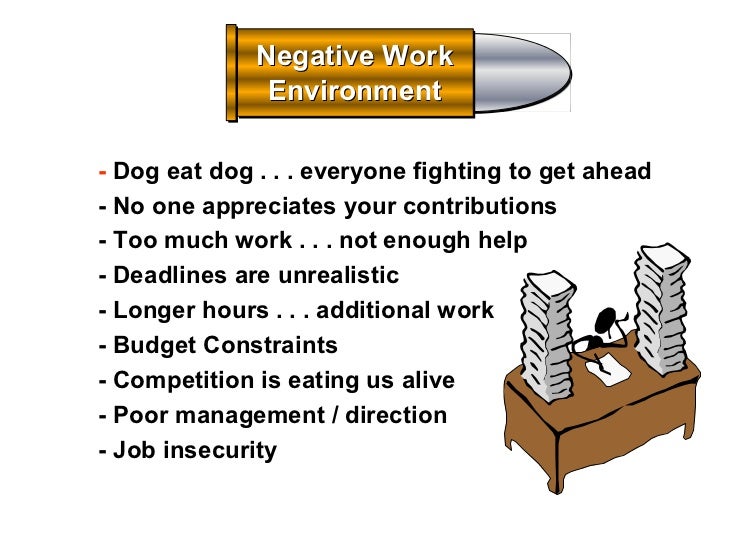 Negative Work Environment

- Dog eat dog . . . everyone fighting to get ahead
- No one appreciates your contributions
- Too much work . . . not enough help
- Deadlines are unrealistic
- Longer hours . . . additional work
- Budget Constraints
- Competition is eating us alive
- Poor management / direction
- Job insecurity